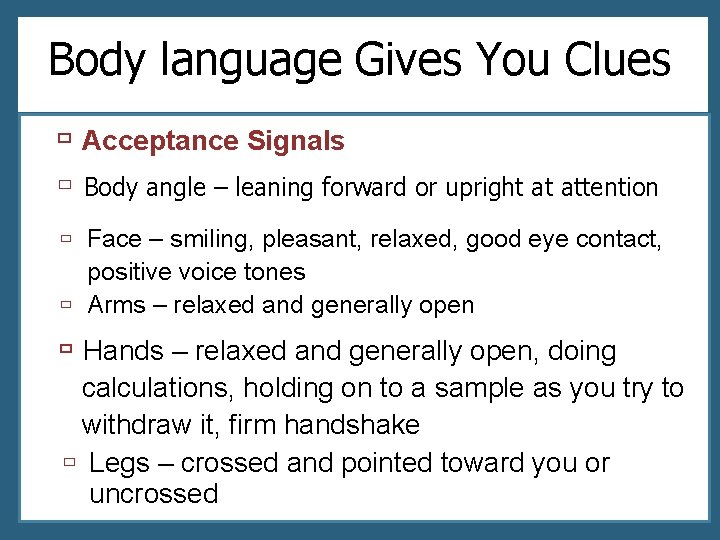 Body language Gives You Clues

Acceptance Signals

Body angle – leaning forward or upright at attention

Face – smiling, pleasant, relaxed, good eye contact, positive voice tones

Arms – relaxed and generally open

Hands – relaxed and generally open, doing calculations, holding on to a sample as you try to withdraw it, firm handshake

Legs – crossed and pointed toward you or uncrossed